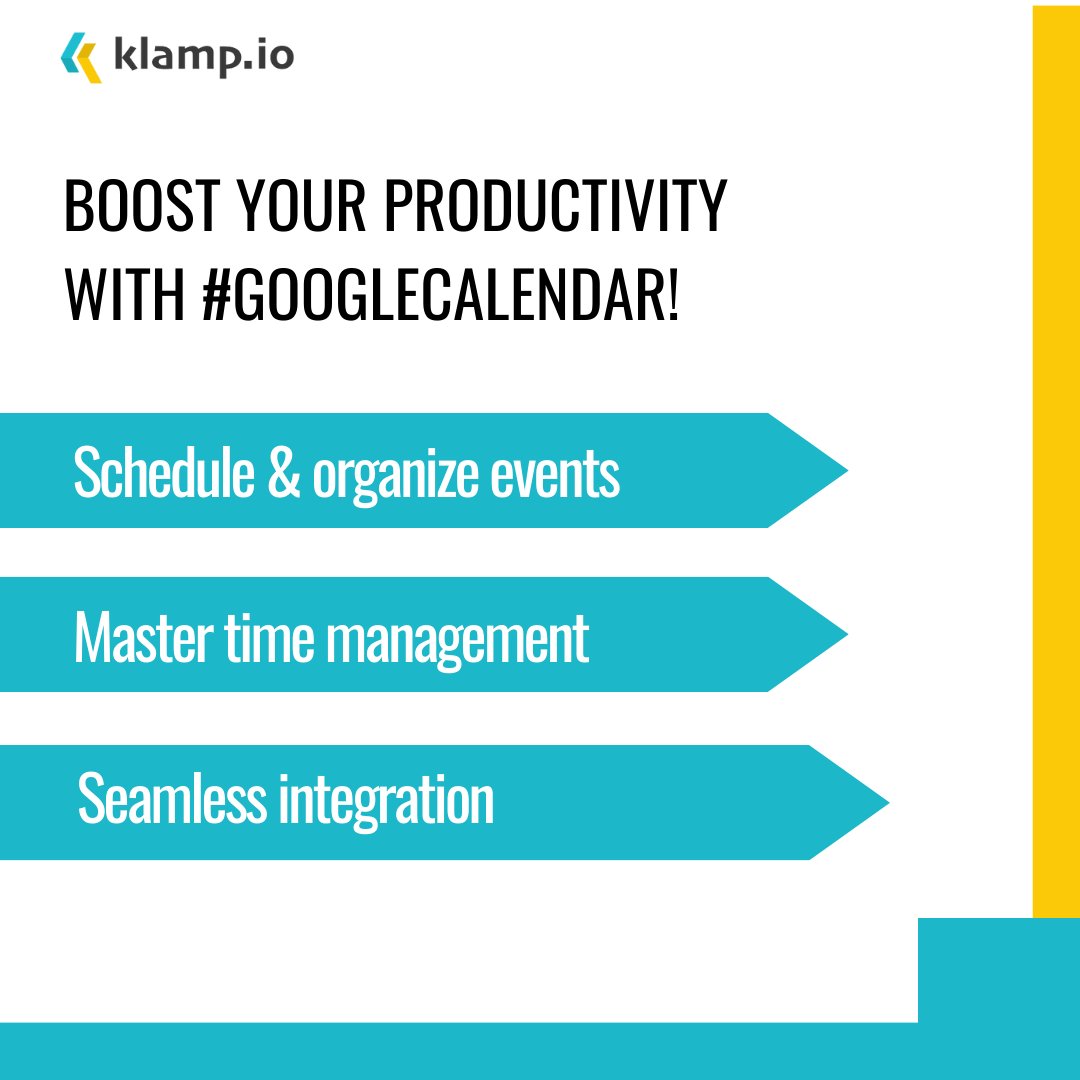 klamp.io

BOOST YOUR PRODUCTIVITY WITH #GOOGLECALENDAR!

Schedule & organize events

Master time management

Seamless integration